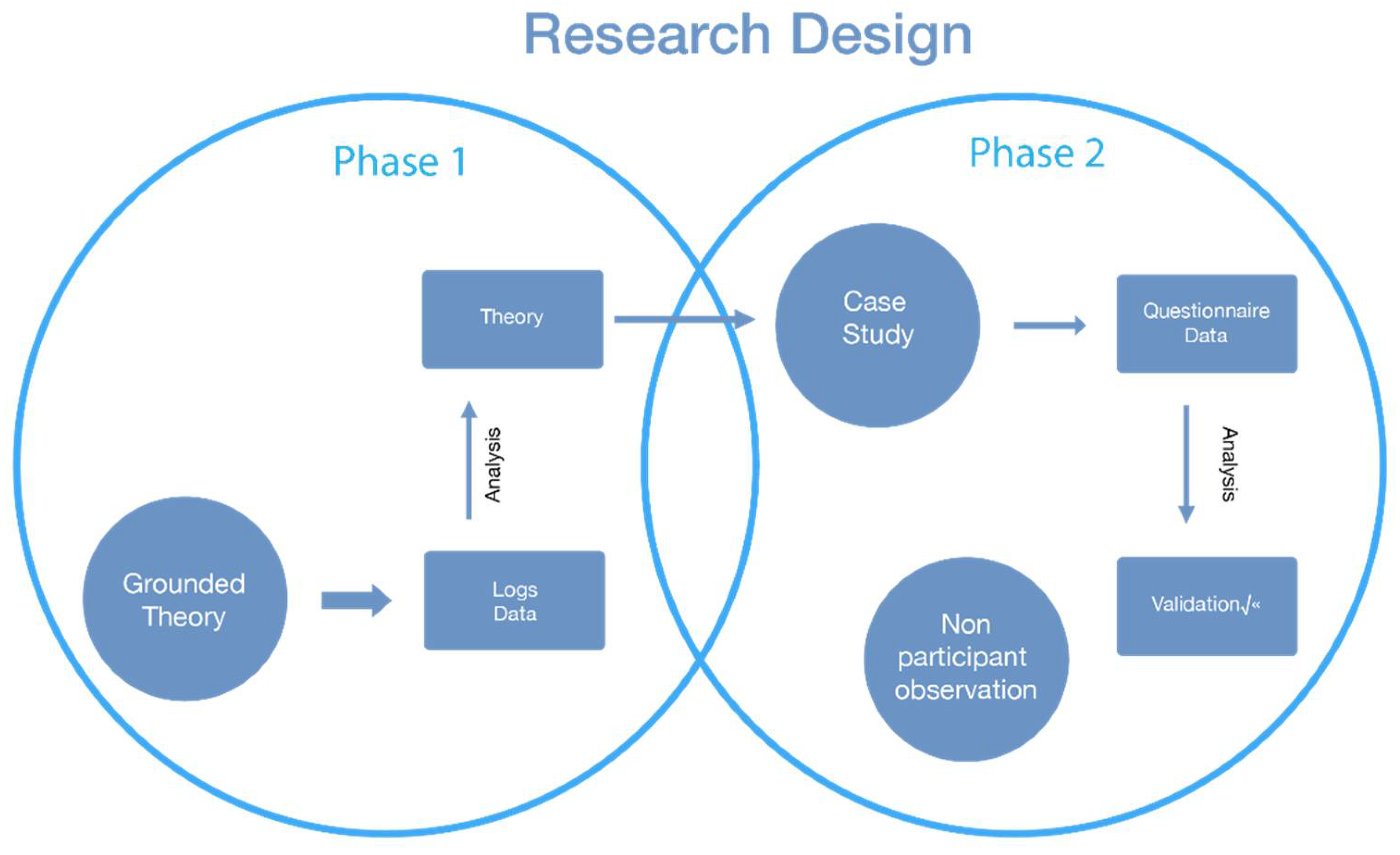 Research Design

Phase 1

Theory

Analysis

Grounded Theory

Logs Data

Phase 2

Case Study

Questionnaire Data

Analysis

Validation√«

Non participant observation